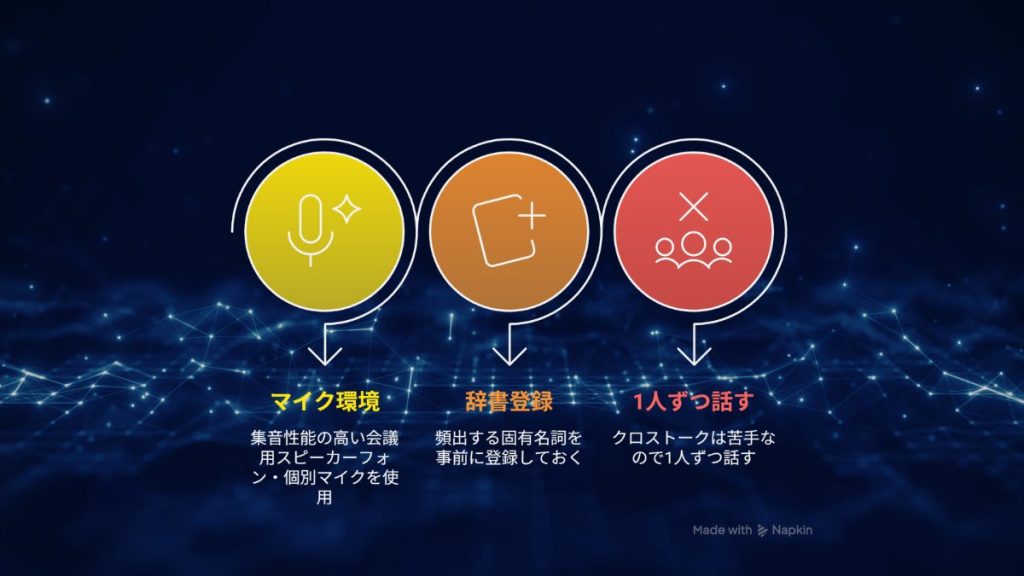 マイク環境

集音性能の高い会議用スピーカーフォン・個別マイクを使用

辞書登録

頻出する固有名詞を事前に登録しておく

1人ずつ話す

クロストークは苦手なので1人ずつ話す

Made with Napkin